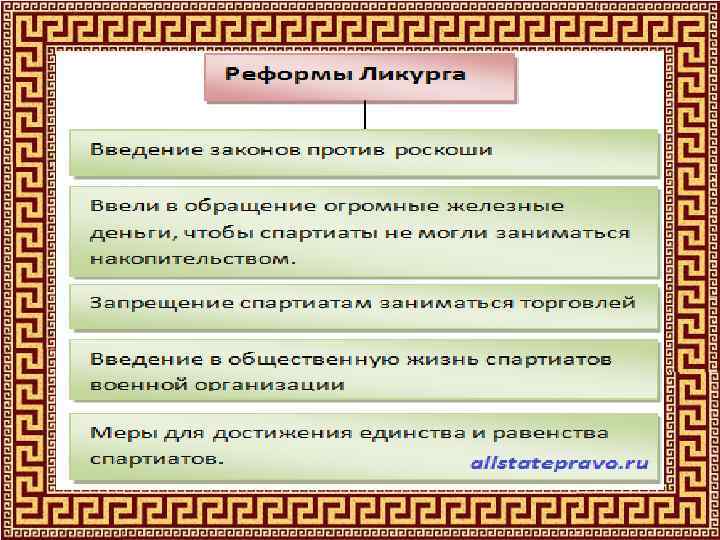 Реформы Ликурга

Введение законов против роскоши

Ввели в обращение огромные железные деньги, чтобы спартиаты не могли заниматься накопительством.

Запрещение спартиатам заниматься торговлей

Введение в общественную жизнь спартиатов военной организации

Меры для достижения единства и равенства спартиатов.

allstatepravo.ru